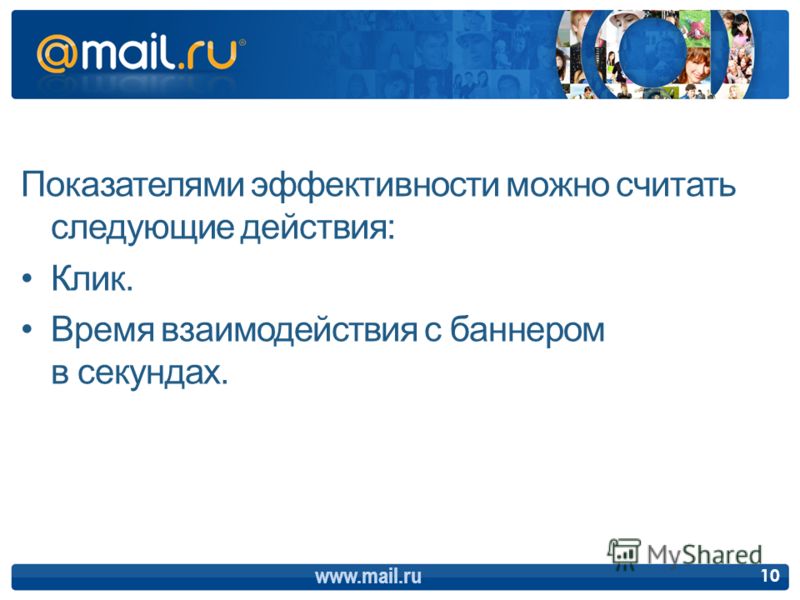 @mail.ru

Показателями эффективности можно считать следующие действия:

• Клик.

• Время взаимодействия с баннером в секундах.

MyShared

www.mail.ru

10